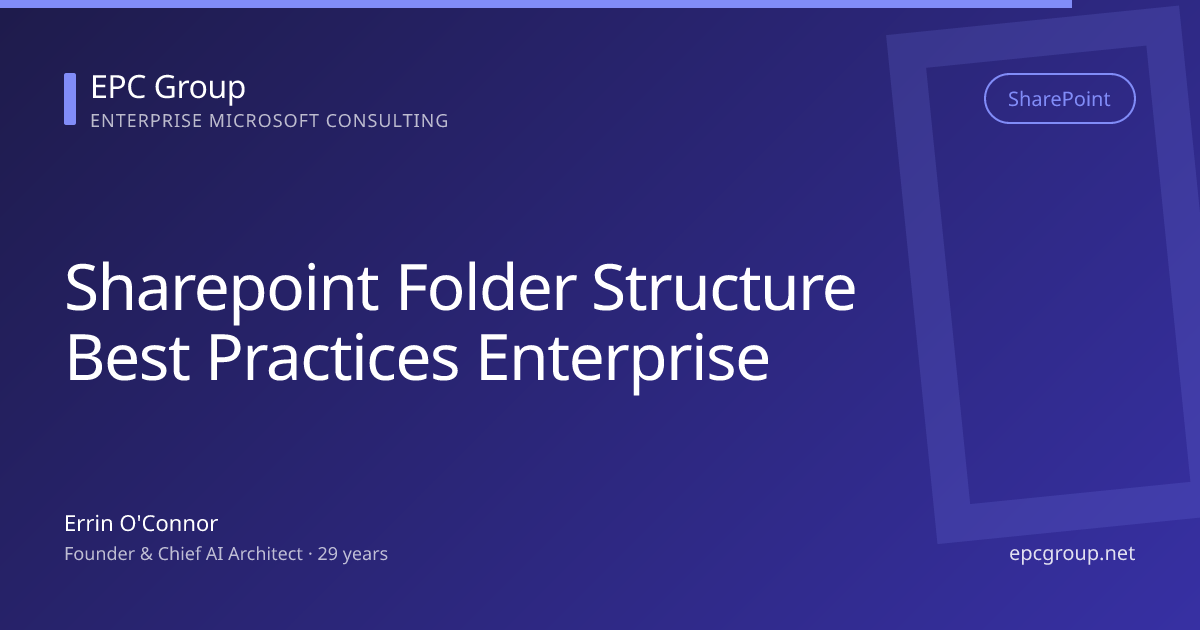 EPC Group
ENTERPRISE MICROSOFT CONSULTING

SharePoint

Sharepoint Folder Structure Best Practices Enterprise

Errin O'Connor
Founder & Chief AI Architect · 29 years

epcgroup.net